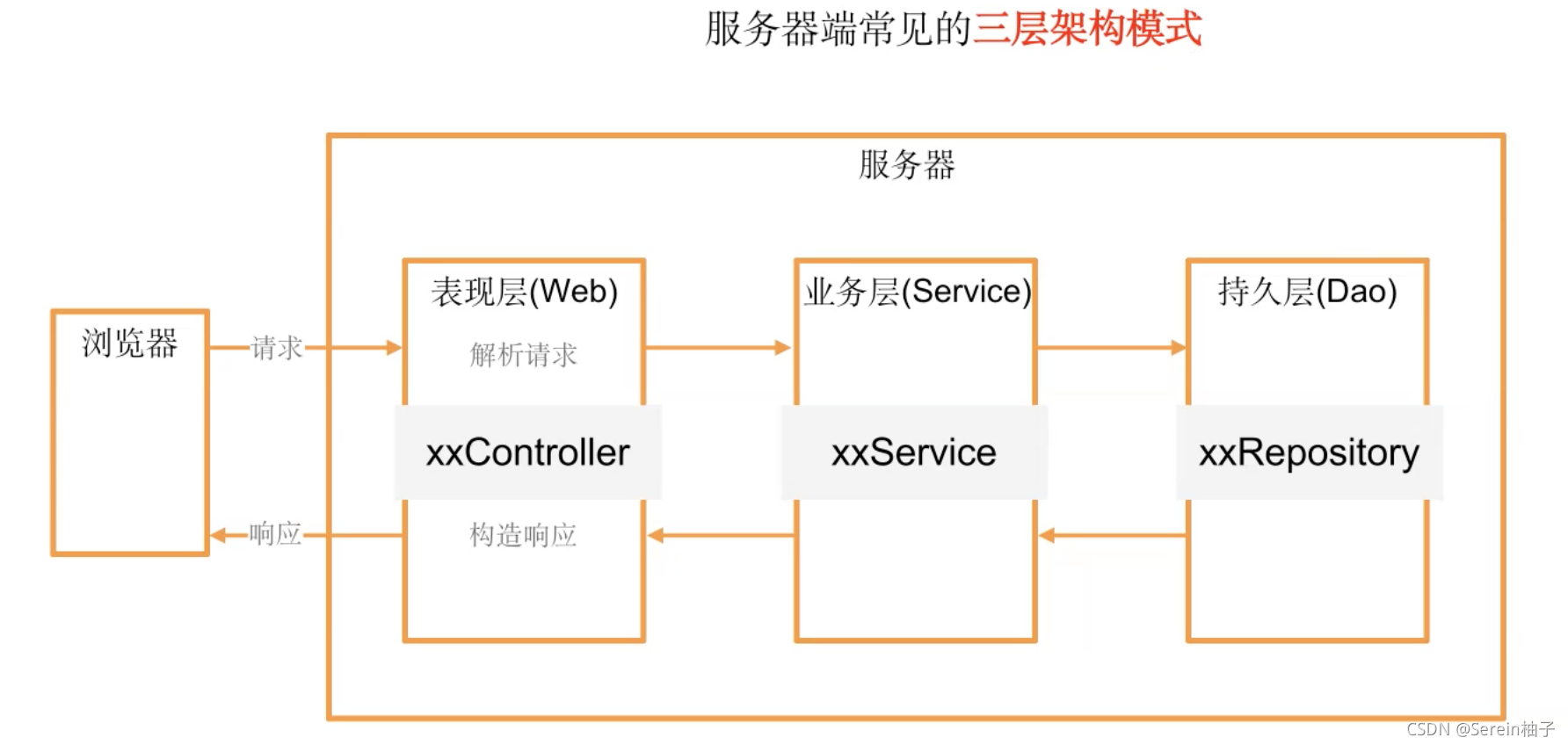 服务器端常见的三层架构模式

服务器

浏览器

请求

响应

表现层(Web)

解析请求

xxController

构造响应

业务层(Service)

xxService

持久层(Dao)

xxRepository

CSDN @Serein柚子